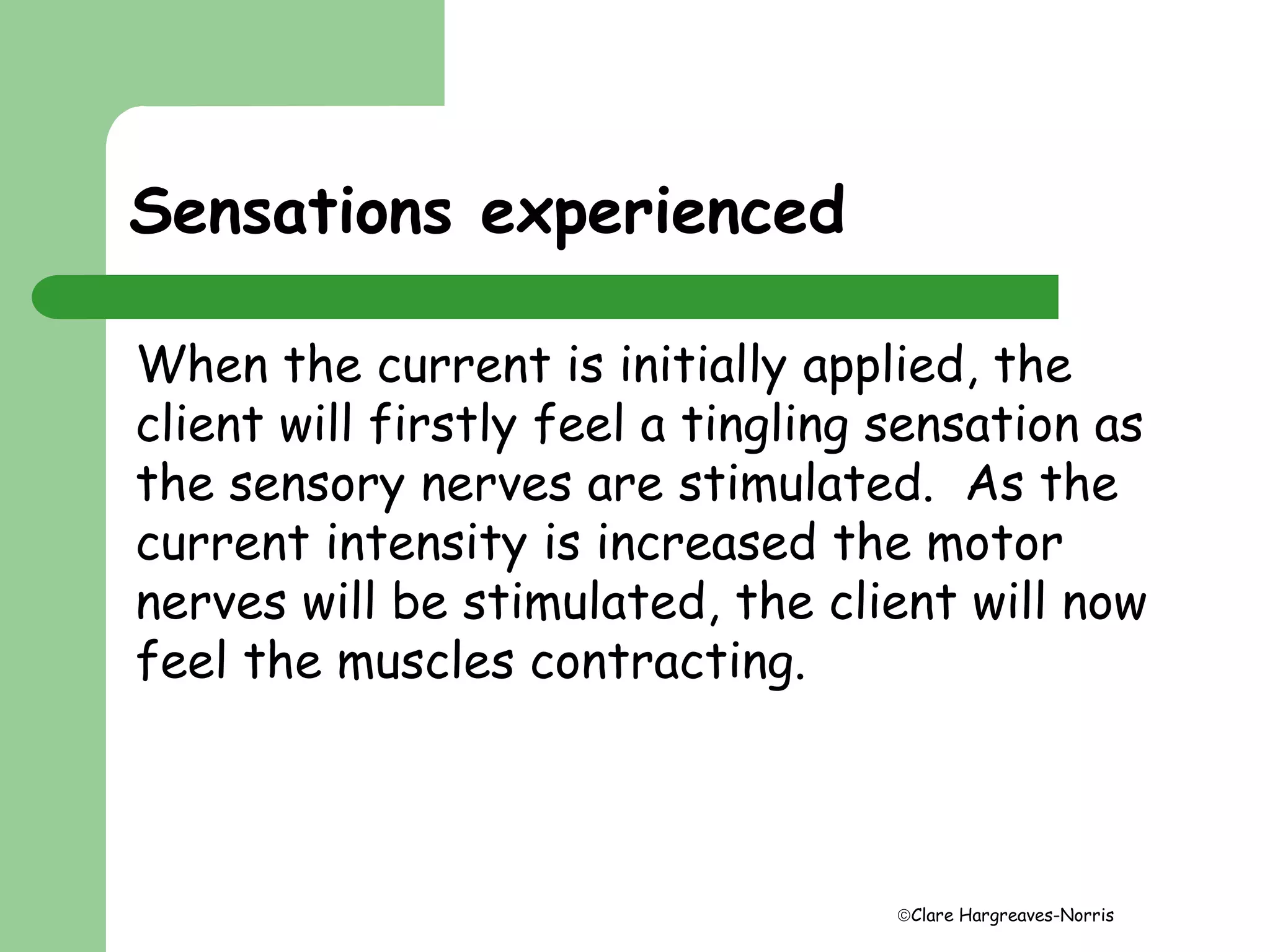 Sensations experienced

When the current is initially applied, the client will firstly feel a tingling sensation as the sensory nerves are stimulated.  As the current intensity is increased the motor nerves will be stimulated, the client will now feel the muscles contracting.

©Clare Hargreaves-Norris